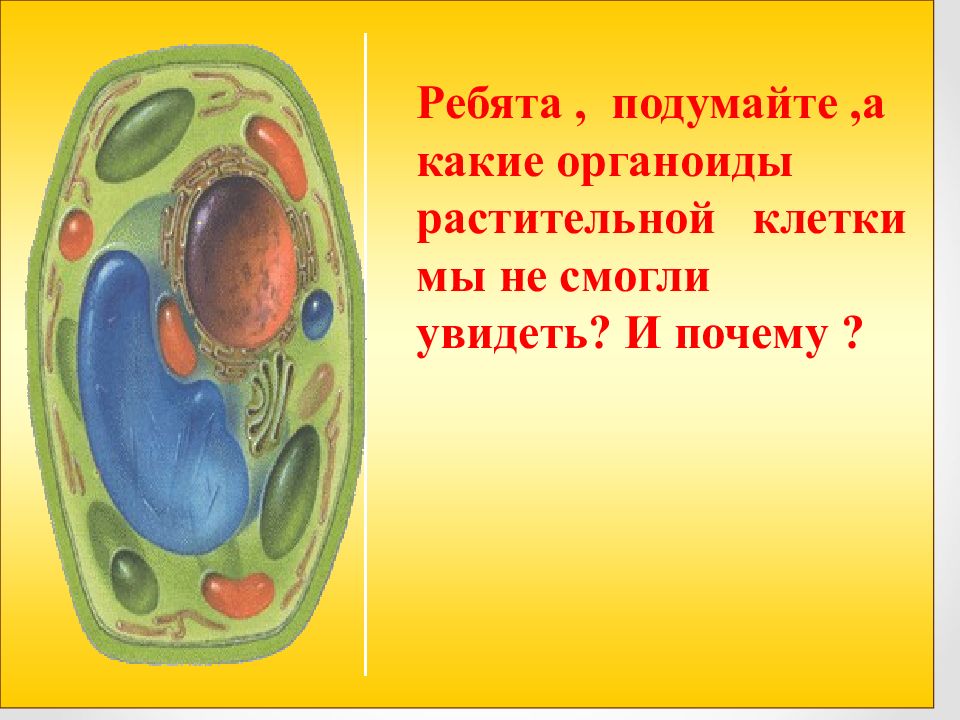 Ребята , подумайте ,а какие органоиды растительной клетки мы не смогли увидеть? И почему ?